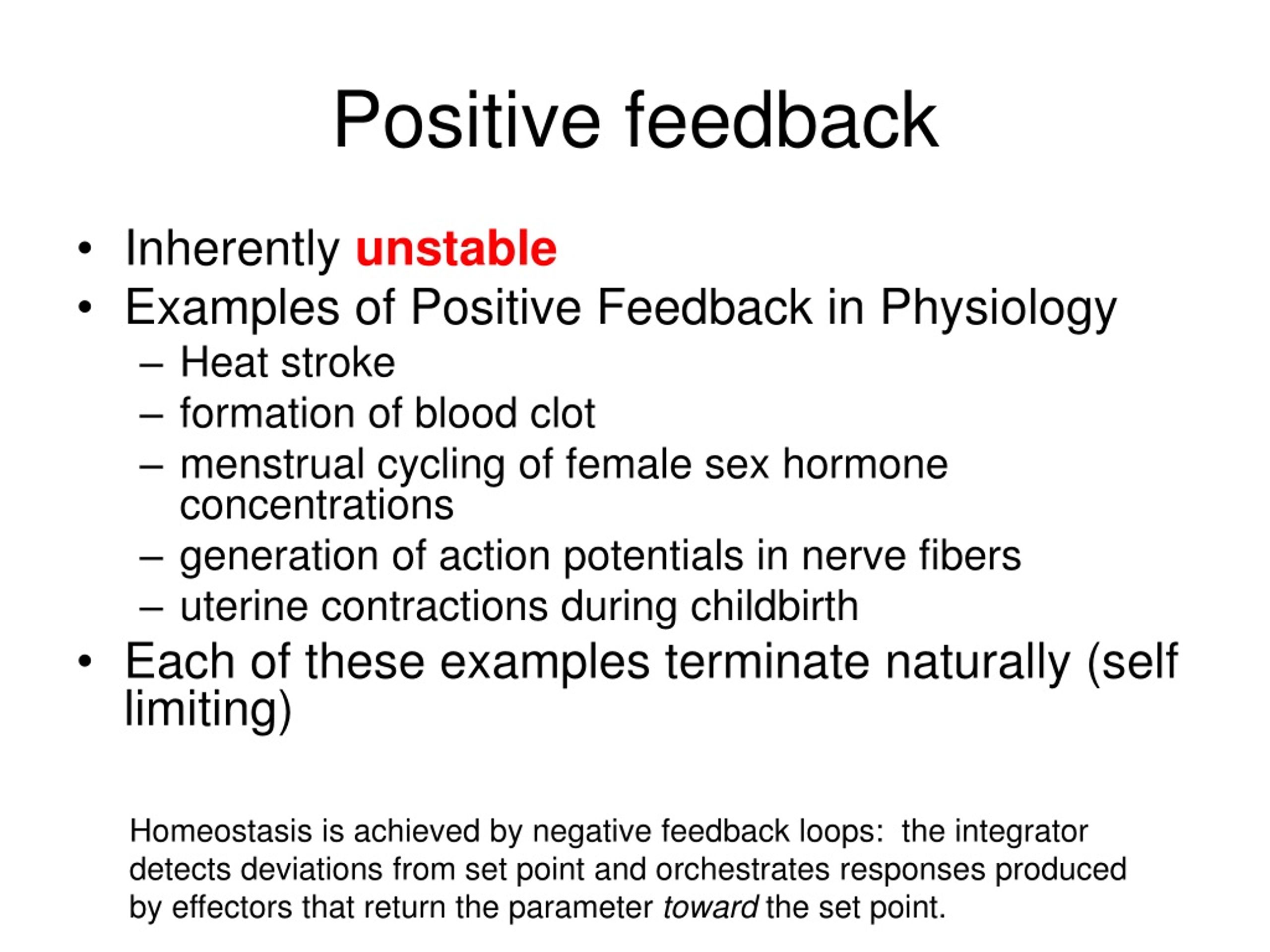 Positive feedback

• Inherently unstable
• Examples of Positive Feedback in Physiology
 – Heat stroke
 – formation of blood clot
 – menstrual cycling of female sex hormone concentrations
 – generation of action potentials in nerve fibers
 – uterine contractions during childbirth
• Each of these examples terminate naturally (self limiting)

Homeostasis is achieved by negative feedback loops: the integrator detects deviations from set point and orchestrates responses produced by effectors that return the parameter toward the set point.